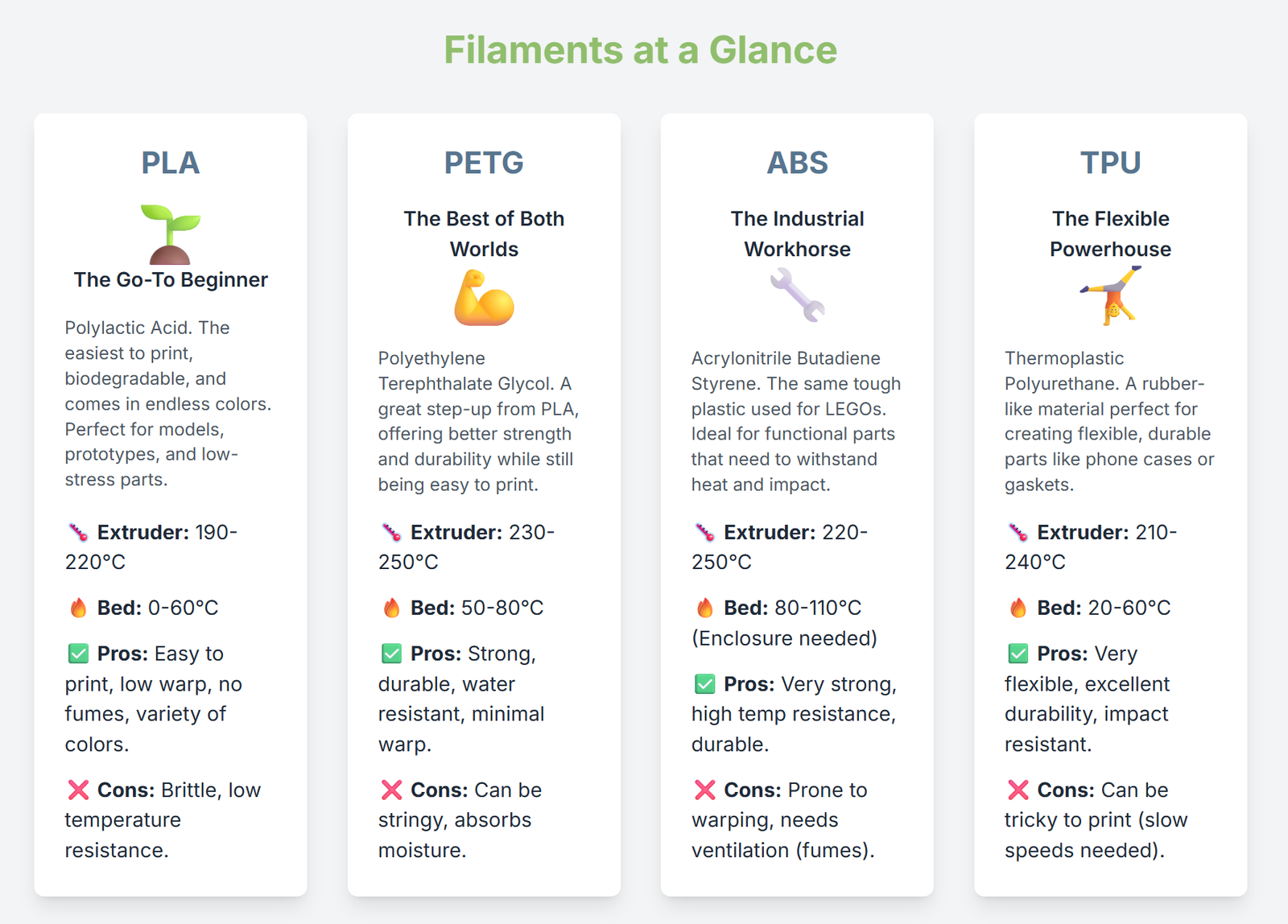 Filaments at a Glance

PLA

The Go-To Beginner

Polylactic Acid. The easiest to print, biodegradable, and comes in endless colors. Perfect for models, prototypes, and low-stress parts.

Extruder: 190-220°C

Bed: 0-60°C

Pros: Easy to print, low warp, no fumes, variety of colors.

Cons: Brittle, low temperature resistance.

PETG

The Best of Both Worlds

Polyethylene Terephthalate Glycol. A great step-up from PLA, offering better strength and durability while still being easy to print.

Extruder: 230-250°C

Bed: 50-80°C

Pros: Strong, durable, water resistant, minimal warp.

Cons: Can be stringy, absorbs moisture.

ABS

The Industrial Workhorse

Acrylonitrile Butadiene Styrene. The same tough plastic used for LEGOs. Ideal for functional parts that need to withstand heat and impact.

Extruder: 220-250°C

Bed: 80-110°C (Enclosure needed)

Pros: Very strong, high temp resistance, durable.

Cons: Prone to warping, needs ventilation (fumes).

TPU

The Flexible Powerhouse

Thermoplastic Polyurethane. A rubber-like material perfect for creating flexible, durable parts like phone cases or gaskets.

Extruder: 210-240°C

Bed: 20-60°C

Pros: Very flexible, excellent durability, impact resistant.

Cons: Can be tricky to print (slow speeds needed).